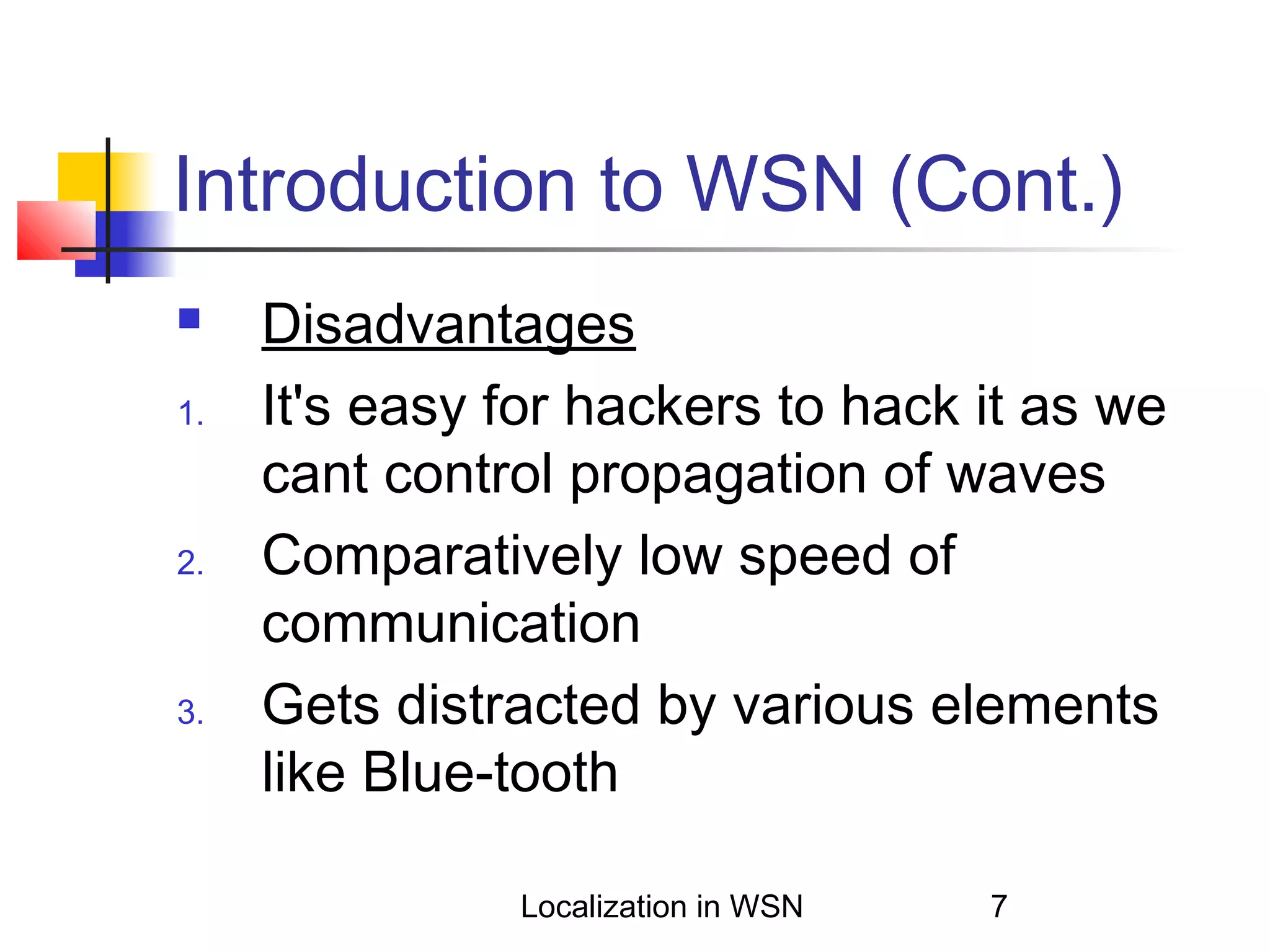 Introduction to WSN (Cont.)

Disadvantages

1. It's easy for hackers to hack it as we cant control propagation of waves

2. Comparatively low speed of communication

3. Gets distracted by various elements like Blue-tooth

Localization in WSN

7